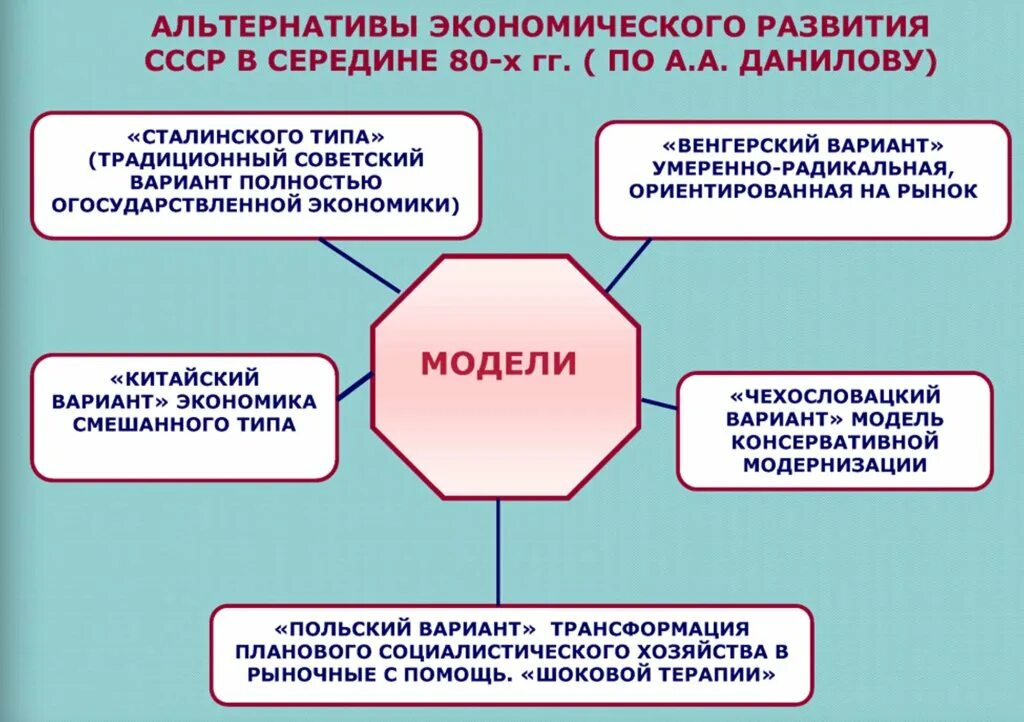 АЛЬТЕРНАТИВЫ ЭКОНОМИЧЕСКОГО РАЗВИТИЯ СССР В СЕРЕДИНЕ 80-х гг. ( ПО А.А. ДАНИЛОВУ)

«СТАЛИНСКОГО ТИПА» (ТРАДИЦИОННЫЙ СОВЕТСКИЙ ВАРИАНТ ПОЛНОСТЬЮ ОГОСУДАРСТВЛЕННОЙ ЭКОНОМИКИ)

«ВЕНГЕРСКИЙ ВАРИАНТ» УМЕРЕННО-РАДИКАЛЬНАЯ, ОРИЕНТИРОВАННАЯ НА РЫНОК

МОДЕЛИ

«КИТАЙСКИЙ ВАРИАНТ» ЭКОНОМИКА СМЕШАННОГО ТИПА

«ЧЕХОСЛОВАЦКИЙ ВАРИАНТ» МОДЕЛЬ КОНСЕРВАТИВНОЙ МОДЕРНИЗАЦИИ

«ПОЛЬСКИЙ ВАРИАНТ» ТРАНСФОРМАЦИЯ ПЛАНОВОГО СОЦИАЛИСТИЧЕСКОГО ХОЗЯЙСТВА В РЫНОЧНЫЕ С ПОМОЩЬ. «ШОКОВОЙ ТЕРАПИИ»